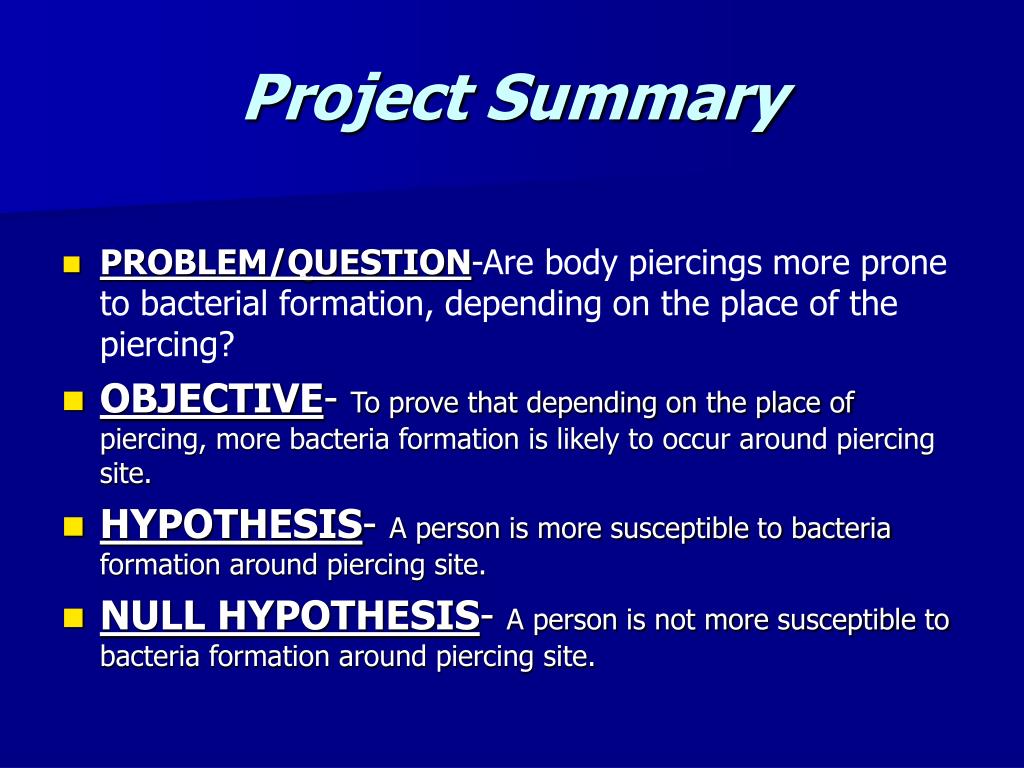 Project Summary

PROBLEM/QUESTION-Are body piercings more prone to bacterial formation, depending on the place of the piercing?

OBJECTIVE- To prove that depending on the place of piercing, more bacteria formation is likely to occur around piercing site.

HYPOTHESIS- A person is more susceptible to bacteria formation around piercing site.

NULL HYPOTHESIS- A person is not more susceptible to bacteria formation around piercing site.